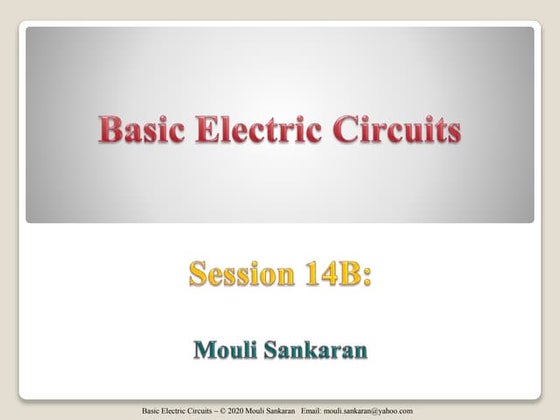 Basic Electric Circuits

Session 14B:

Mouli Sankaran

Basic Electric Circuits – © 2020 Mouli Sankaran Email: mouli.sankaran@yahoo.com